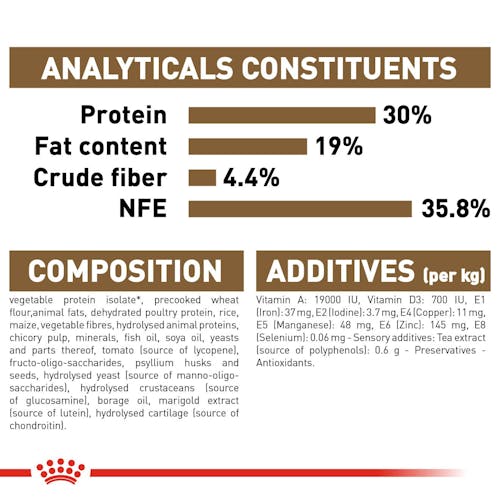 ANALYTICALS CONSTITUENTS

Protein 30%
Fat content 19%
Crude fiber 4.4%
NFE 35.8%

COMPOSITION

vegetable protein isolate*, precooked wheat flour,animal fats, dehydrated poultry protein, rice, maize, vegetable fibres, hydrolysed animal proteins, chicory pulp, minerals, fish oil, soya oil, yeasts and parts thereof, tomato (source of lycopene), fructo-oligo-saccharides, psyllium husks and seeds, hydrolysed yeast (source of manno-oligo-saccharides), hydrolysed crustaceans (source of glucosamine), borage oil, marigold extract (source of lutein), hydrolysed cartilage (source of chondroitin).

ADDITIVES (per kg)

Vitamin A: 19000 IU, Vitamin D3: 700 IU, E1 (Iron): 37 mg, E2 (Iodine): 3.7 mg, E4 (Copper): 11 mg, E5 (Manganese): 48 mg, E6 (Zinc): 145 mg, E8 (Selenium): 0.06 mg - Sensory additives: Tea extract (source of polyphenols): 0.6 g - Preservatives - Antioxidants.